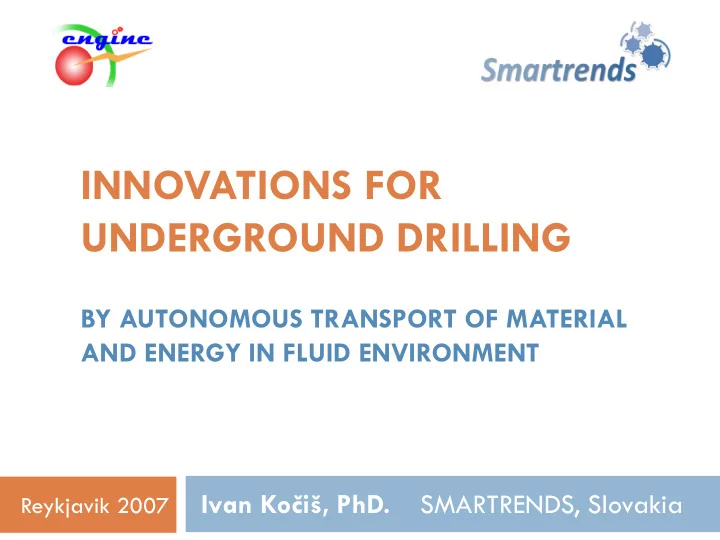 engine

Smartrends

INNOVATIONS FOR UNDERGROUND DRILLING

BY AUTONOMOUS TRANSPORT OF MATERIAL AND ENERGY IN FLUID ENVIRONMENT

Reykjavik 2007

Ivan Kočiš, PhD. SMARTRENDS, Slovakia